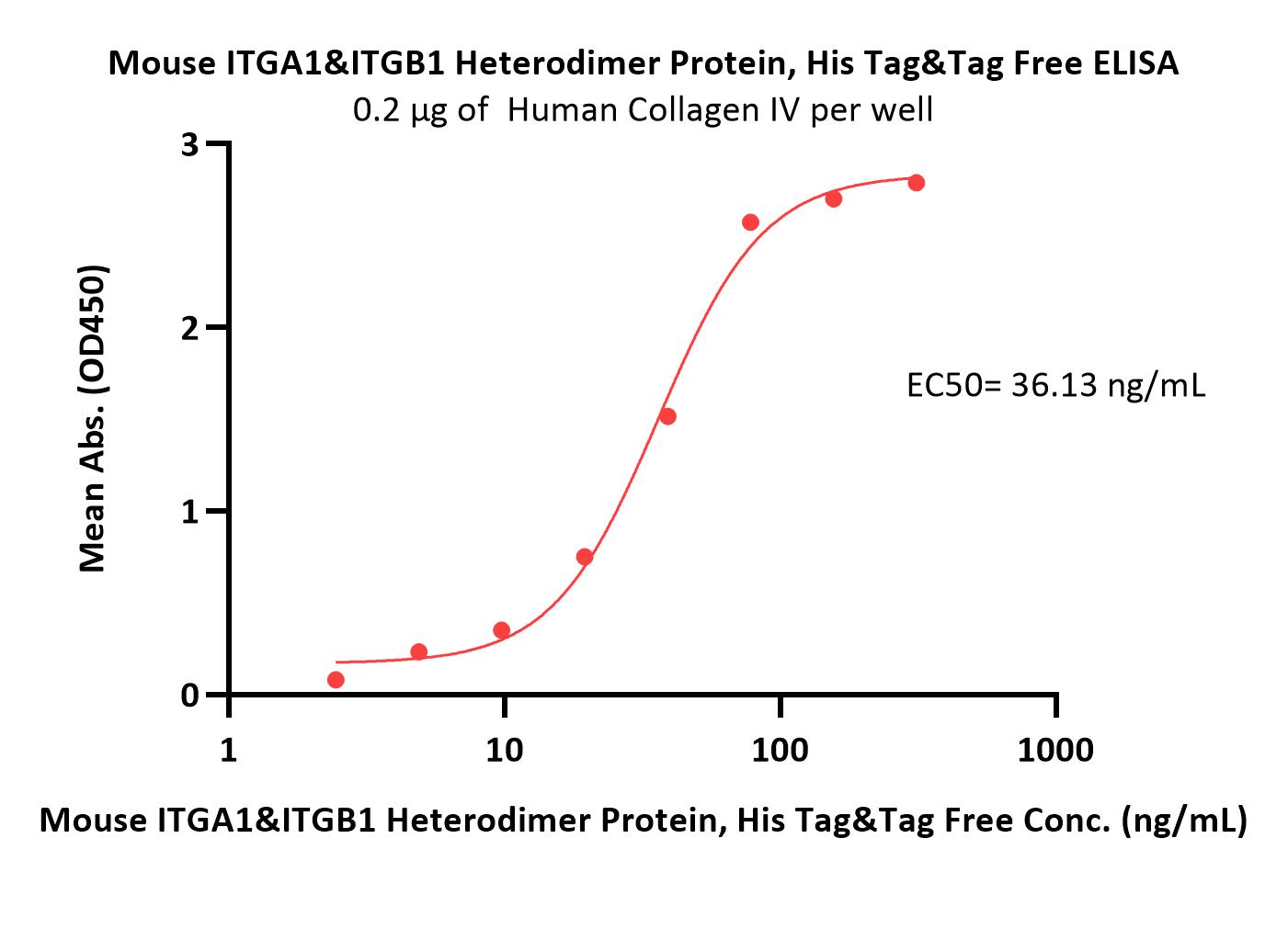 Mouse ITGA1&ITGB1 Heterodimer Protein, His Tag&Tag Free ELISA
0.2 μg of Human Collagen IV per well

Mean Abs. (OD450)

3
2
1
0

EC50= 36.13 ng/mL

1
10
100
1000

Mouse ITGA1&ITGB1 Heterodimer Protein, His Tag&Tag Free Conc. (ng/mL)